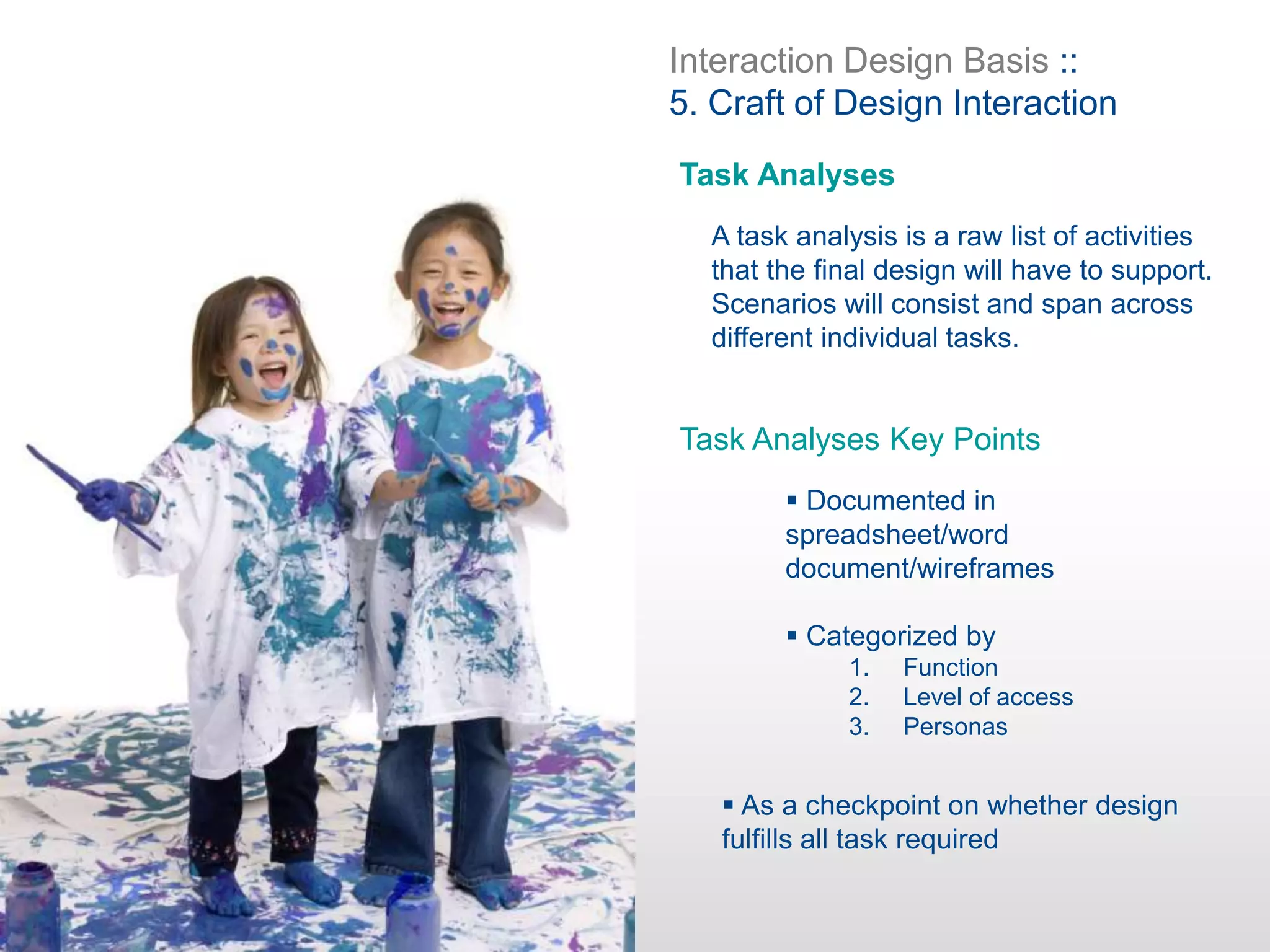 Interaction Design Basis ::
5. Craft of Design Interaction

Task Analyses

A task analysis is a raw list of activities that the final design will have to support. Scenarios will consist and span across different individual tasks.

Task Analyses Key Points

▪ Documented in spreadsheet/word document/wireframes

▪ Categorized by
1. Function
2. Level of access
3. Personas

▪ As a checkpoint on whether design fulfills all task required